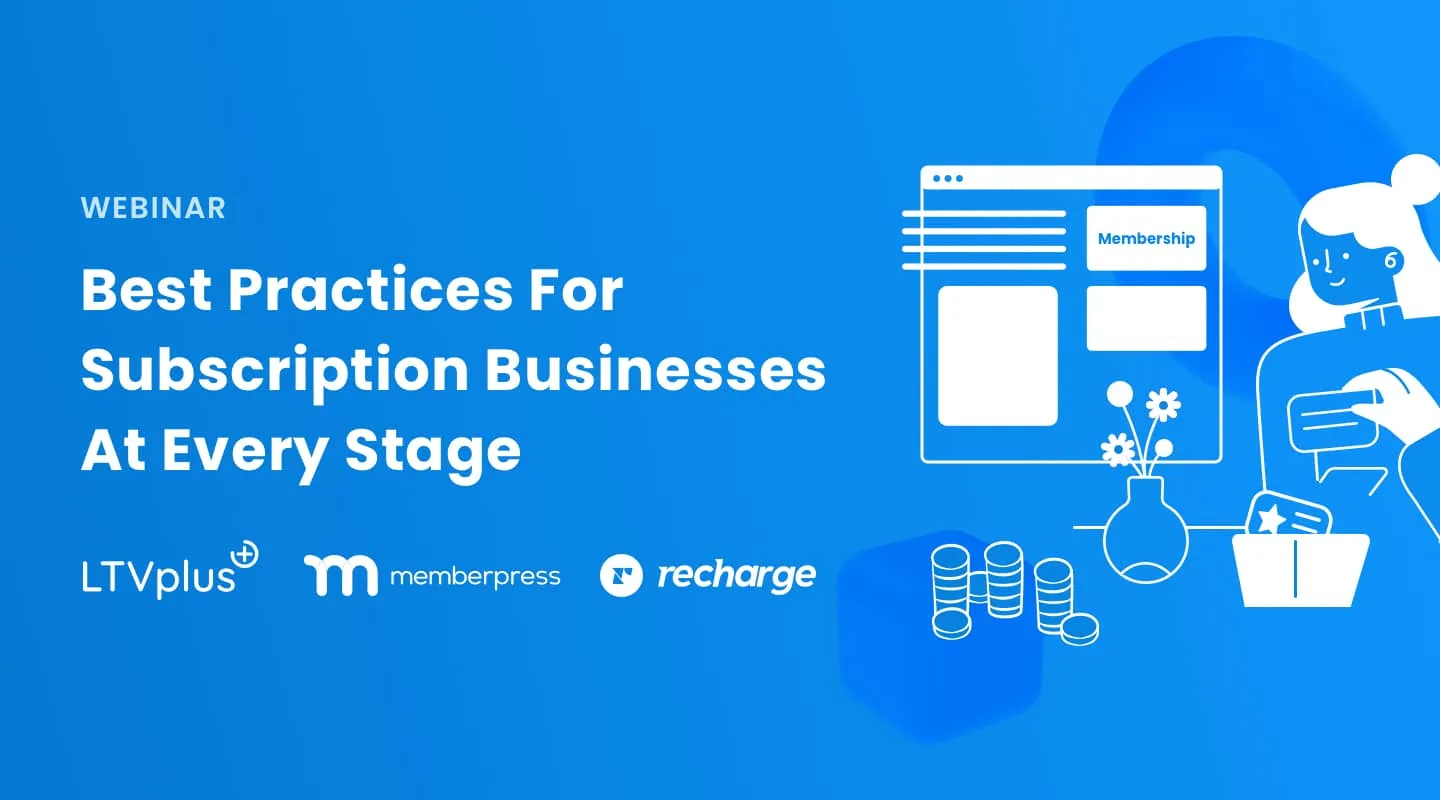 WEBINAR

Best Practices For Subscription Businesses At Every Stage

LTVplus memberpress recharge

Membership